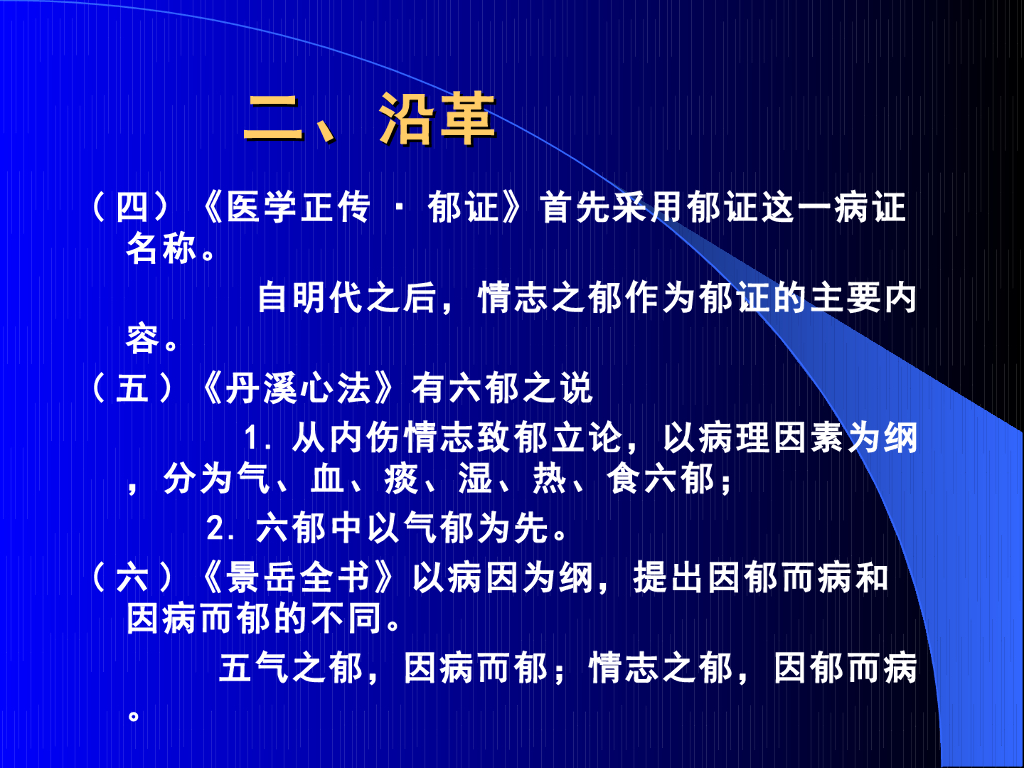 二、沿革

（四）《医学正传 · 郁证》首先采用郁证这一病证名称。

自明代之后，情志之郁作为郁证的主要内容。

（五）《丹溪心法》有六郁之说

1. 从内伤情志致郁立论，以病理因素为纲，分为气、血、痰、湿、热、食六郁；

2. 六郁中以气郁为先。

（六）《景岳全书》以病因为纲，提出因郁而病和因病而郁的不同。

五气之郁，因病而郁；情志之郁，因郁而病。